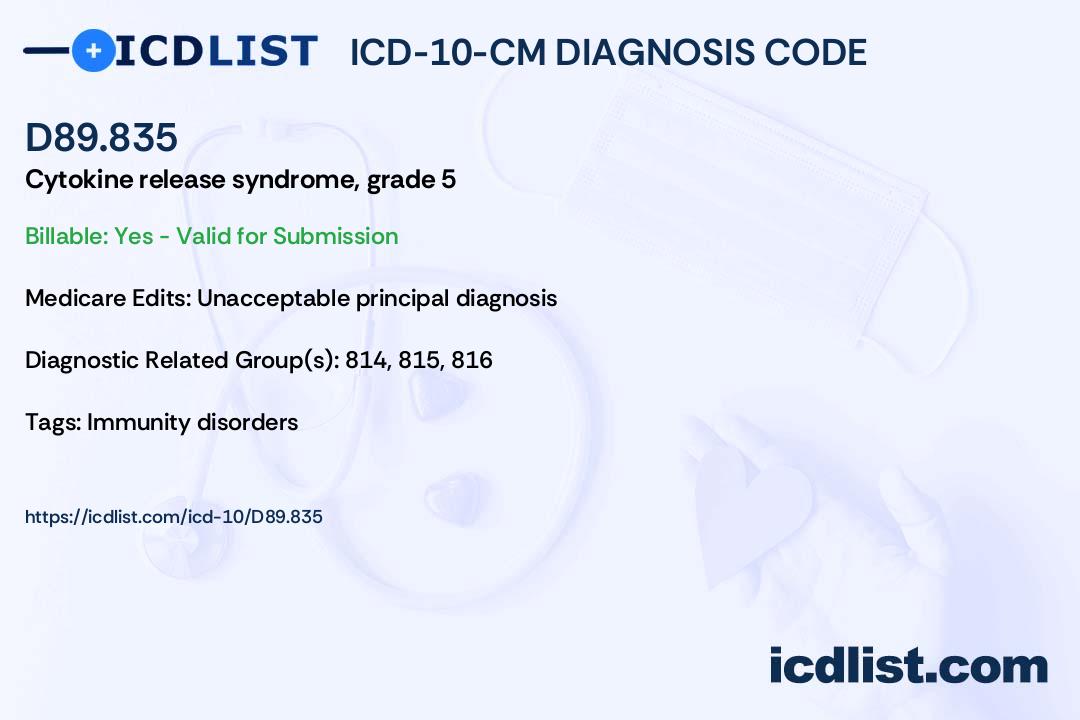 ICDLIST ICD-10-CM DIAGNOSIS CODE

D89.835
Cytokine release syndrome, grade 5

Billable: Yes - Valid for Submission

Medicare Edits: Unacceptable principal diagnosis

Diagnostic Related Group(s): 814, 815, 816

Tags: Immunity disorders

https://icdlist.com/icd-10/D89.835

icdlist.com